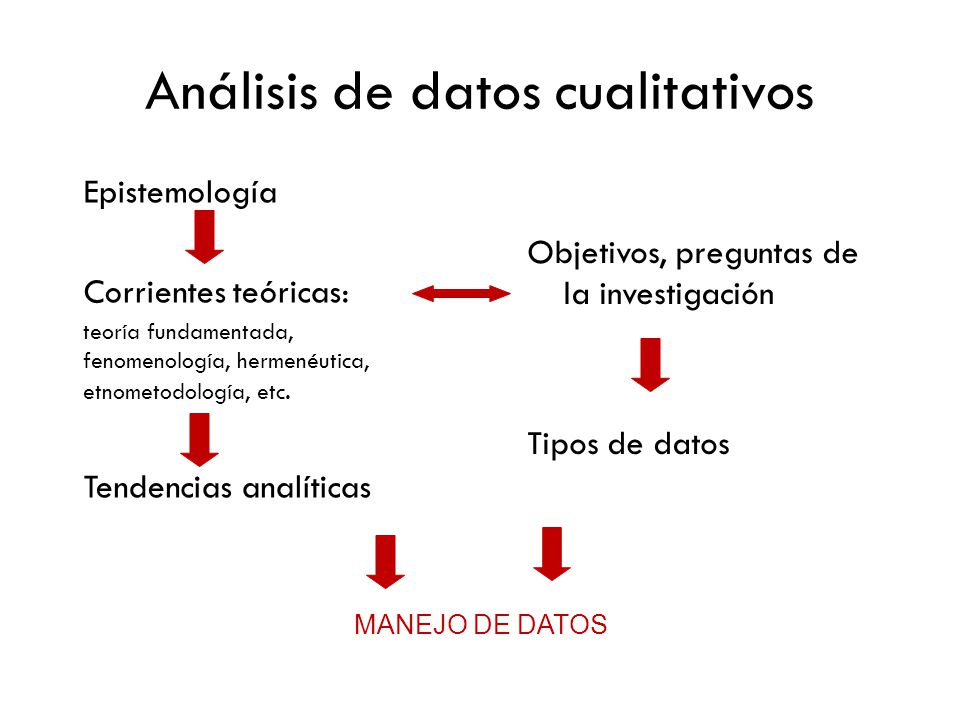 Análisis de datos cualitativos

Epistemología

Corrientes teóricas:
teoría fundamentada, fenomenología, hermenéutica, etnometodología, etc.

Tendencias analíticas

Objetivos, preguntas de la investigación

Tipos de datos

MANEJO DE DATOS